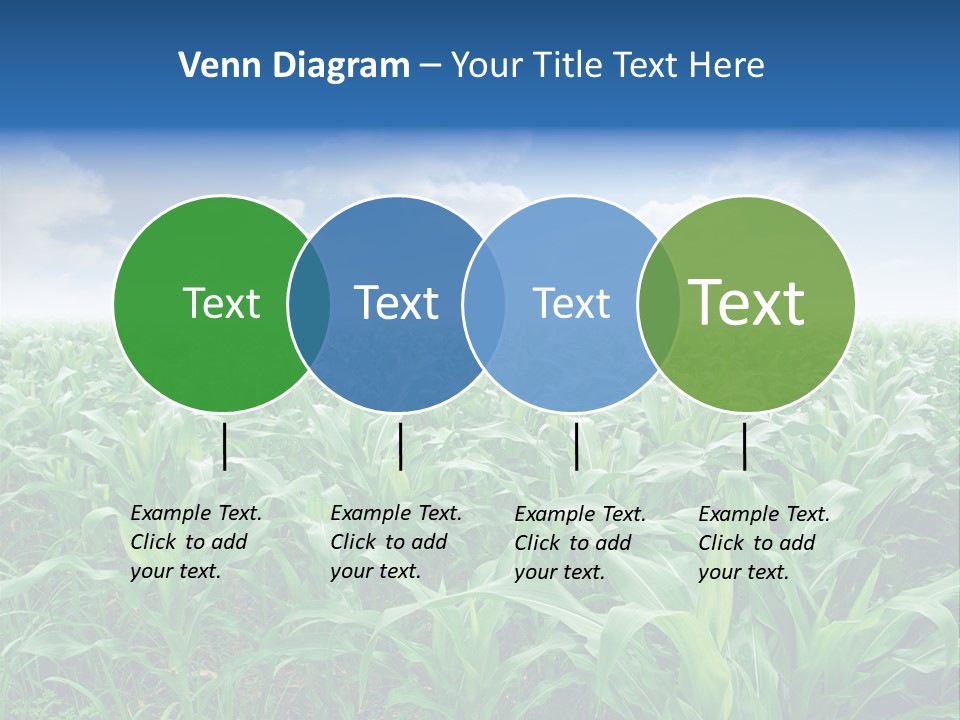 Venn Diagram – Your Title Text Here

Text

Text

Text

Text

Example Text. Click to add your text.

Example Text. Click to add your text.

Example Text. Click to add your text.

Example Text. Click to add your text.